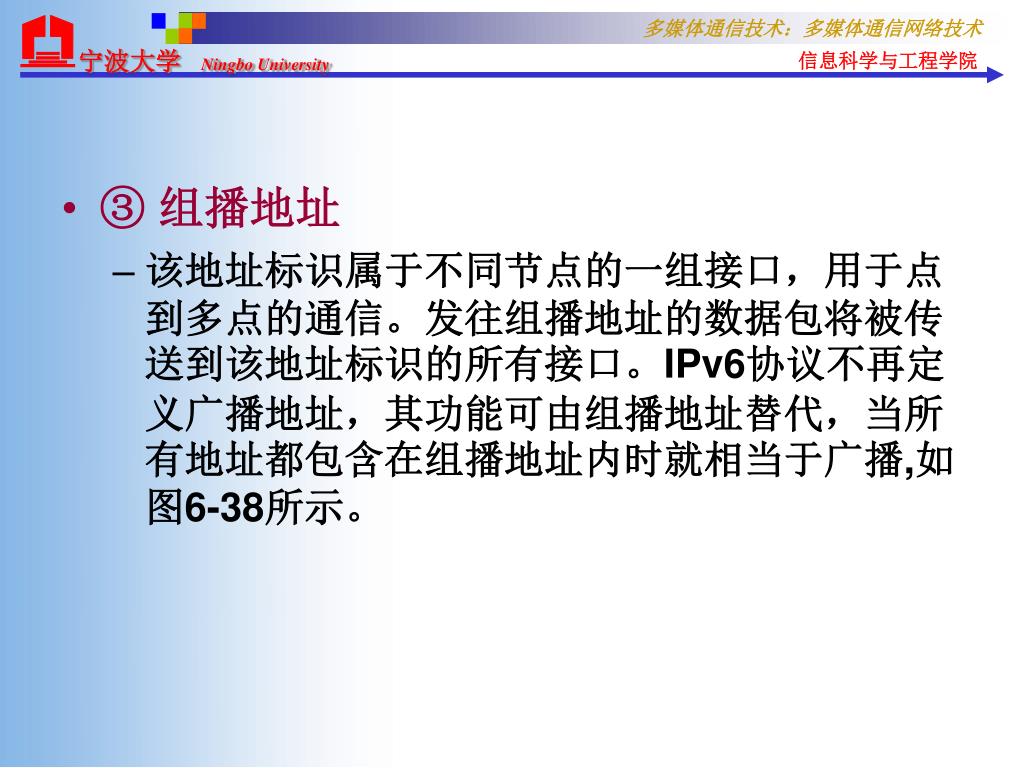 宁波大学 Ningbo University

多媒体通信技术：多媒体通信网络技术

信息科学与工程学院

• ③ 组播地址

– 该地址标识属于不同节点的一组接口，用于点到多点的通信。发往组播地址的数据包将被传送到该地址标识的所有接口。IPv6协议不再定义广播地址，其功能可由组播地址替代，当所有地址都包含在组播地址内时就相当于广播,如图6-38所示。